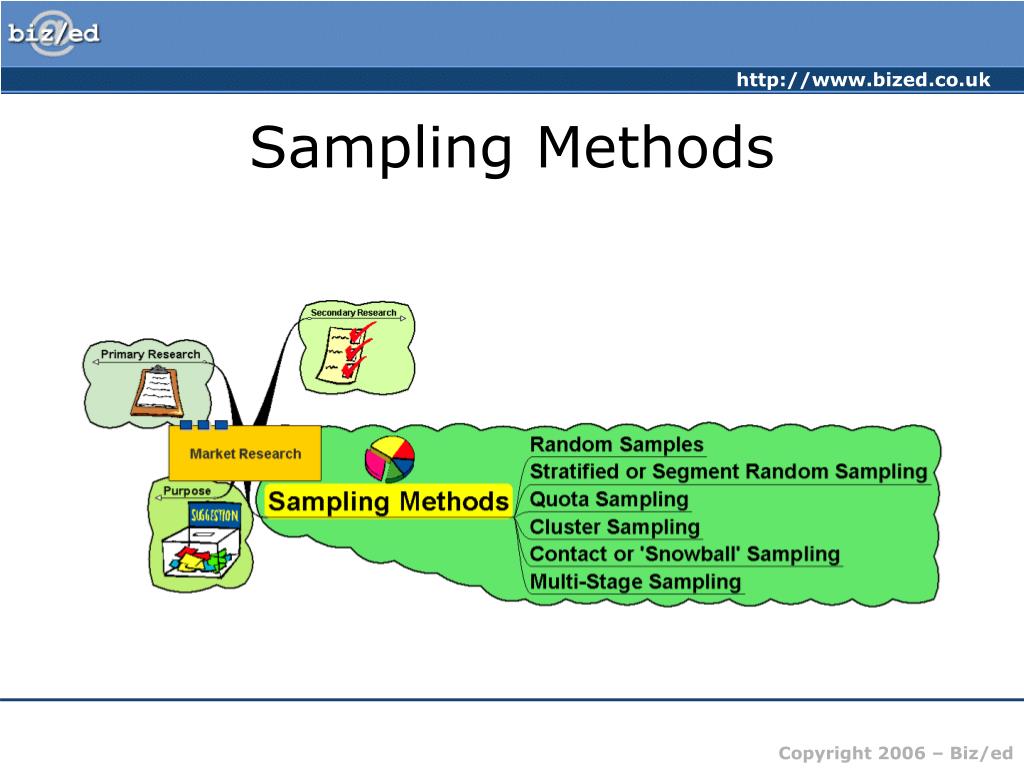 biz/ed

http://www.bized.co.uk

Sampling Methods

Secondary Research

Primary Research

Market Research

Purpose

SUGGESTION

Sampling Methods

Random Samples

Stratified or Segment Random Sampling

Quota Sampling

Cluster Sampling

Contact or 'Snowball' Sampling

Multi-Stage Sampling

Copyright 2006 – Biz/ed